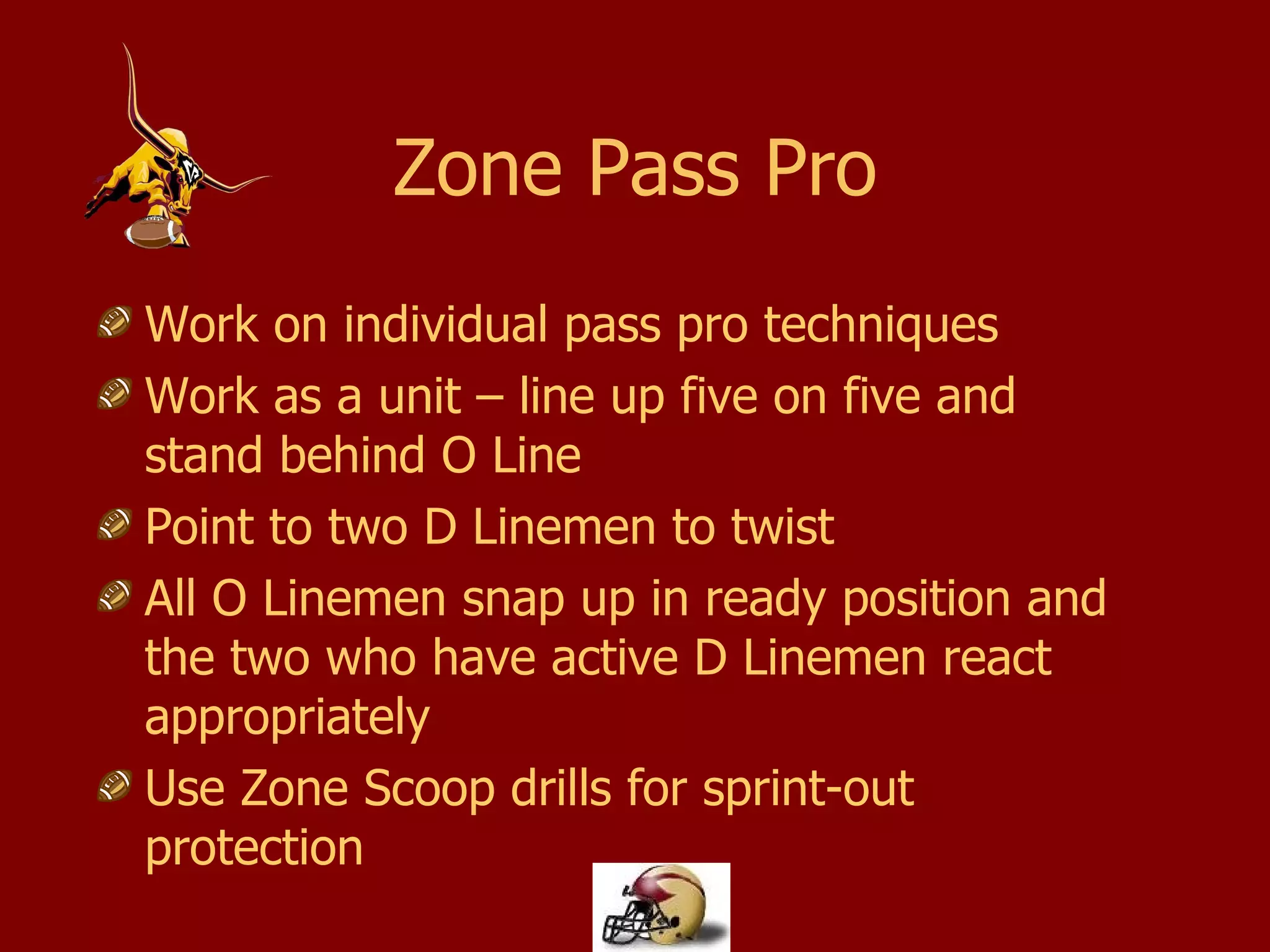 Zone Pass Pro

Work on individual pass pro techniques

Work as a unit – line up five on five and stand behind O Line

Point to two D Linemen to twist

All O Linemen snap up in ready position and the two who have active D Linemen react appropriately

Use Zone Scoop drills for sprint-out protection